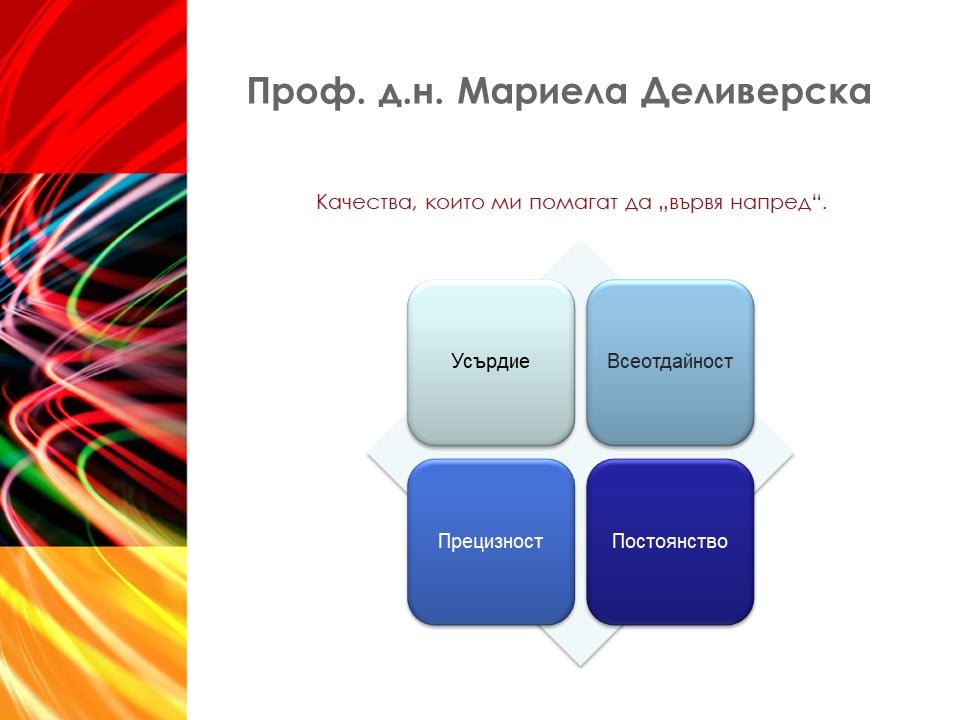 Проф. д.н. Мариела Деливерска

Качества, които ми помагат да „вървя напред“.

Усърдие

Всеотдайност

Прецизност

Постоянство